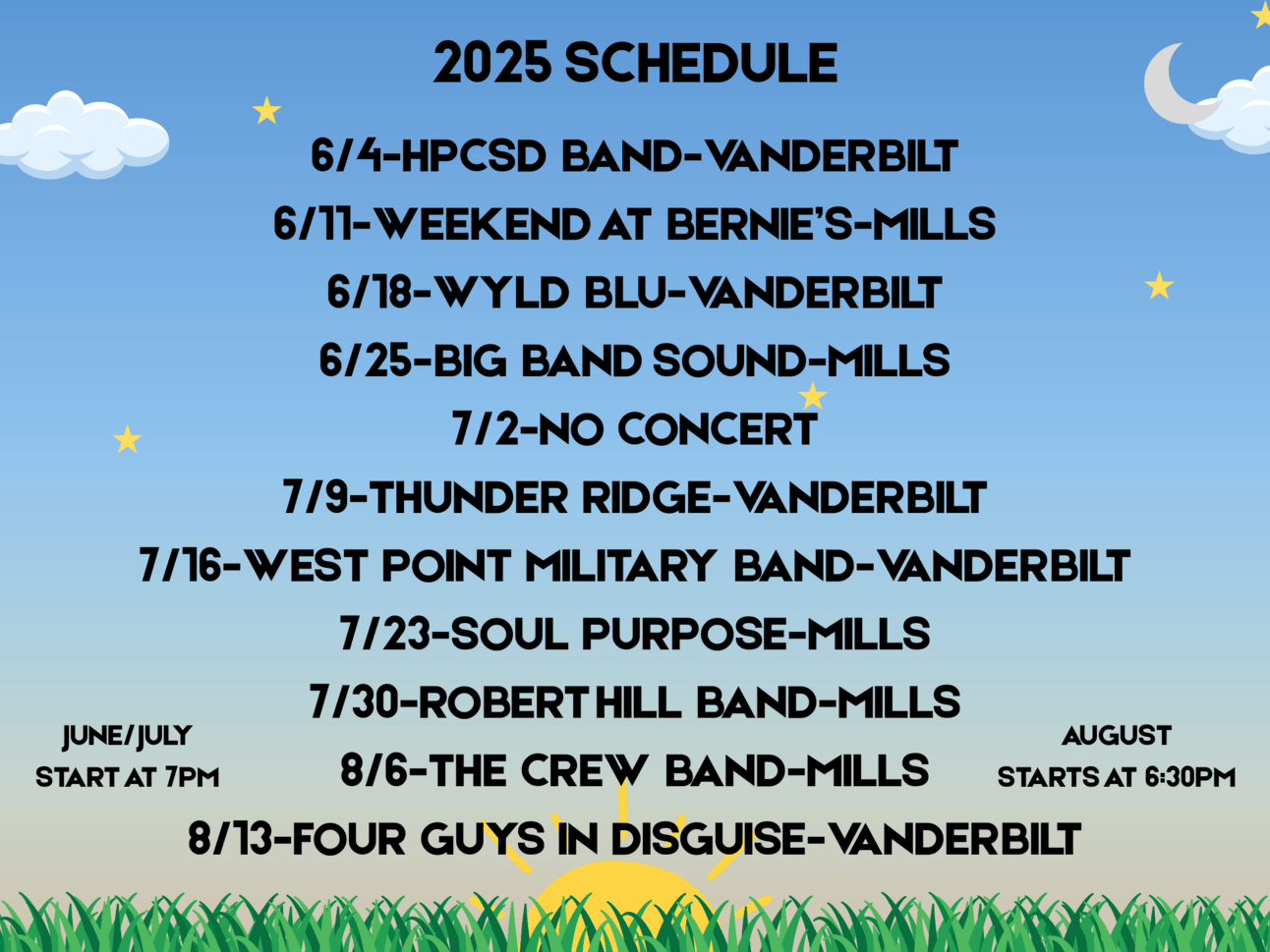 2025 SCHEDULE

6/4-HPCSD BAND-VANDERBILT
6/11-WEEKEND AT BERNIE'S-MILLS
6/18-WYLD BLU-VANDERBILT
6/25-BIG BAND SOUND-MILLS
7/2-NO CONCERT
7/9-THUNDER RIDGE-VANDERBILT
7/16-WEST POINT MILITARY BAND-VANDERBILT
7/23-SOUL PURPOSE-MILLS
7/30-ROBERT HILL BAND-MILLS
8/6-THE CREW BAND-MILLS
8/13-FOUR GUYS IN DISGUISE-VANDERBILT

JUNE/JULY
START AT 7PM

AUGUST
STARTS AT 6:30PM